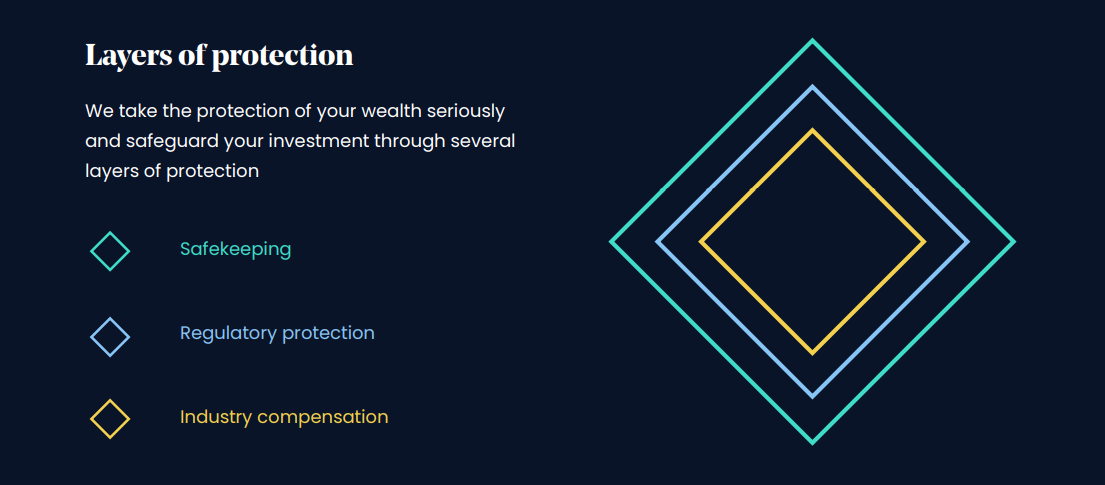 Layers of protection

We take the protection of your wealth seriously and safeguard your investment through several layers of protection

Safekeeping

Regulatory protection

Industry compensation